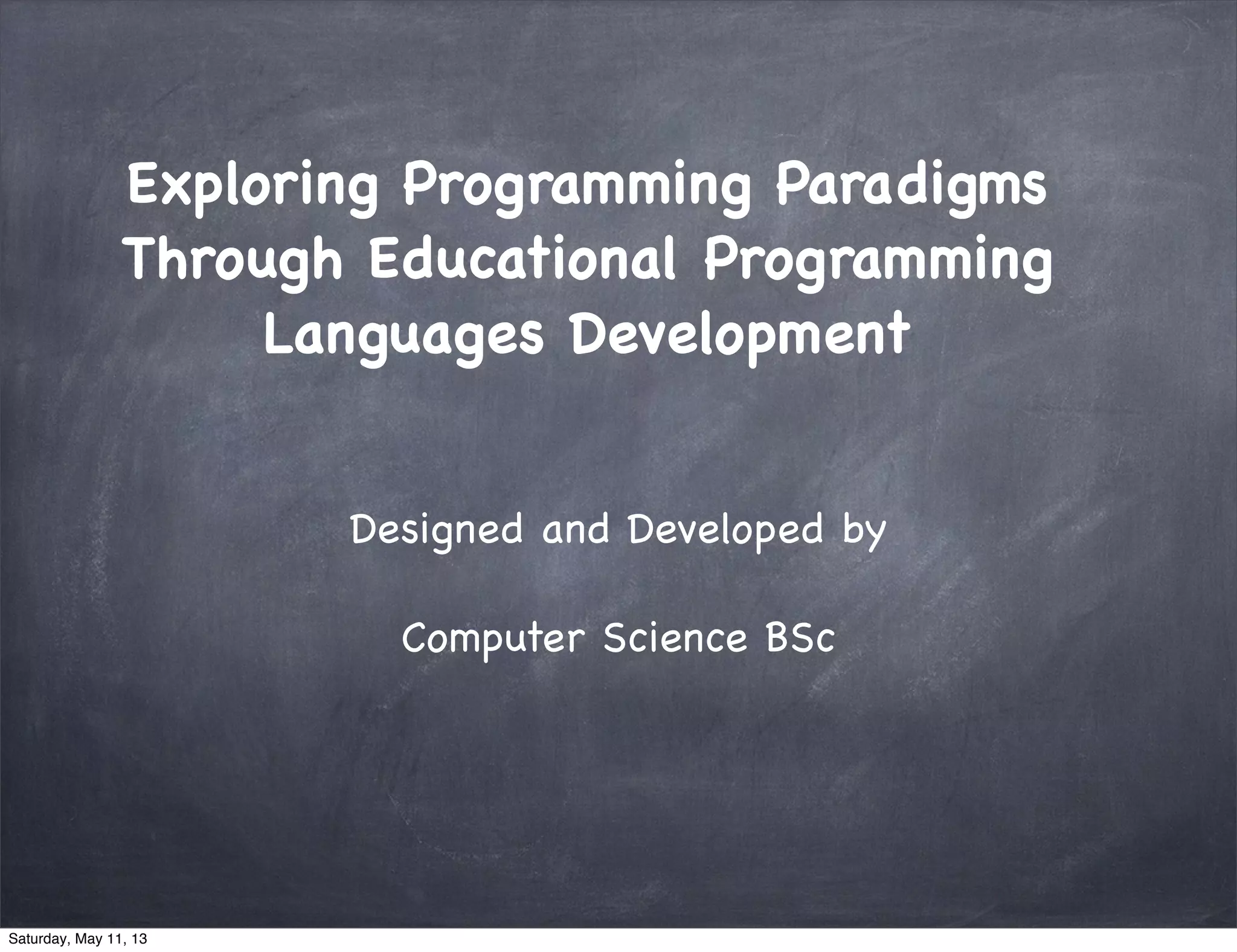 Exploring Programming Paradigms Through Educational Programming Languages Development

Designed and Developed by

Computer Science BSc

Saturday, May 11, 13